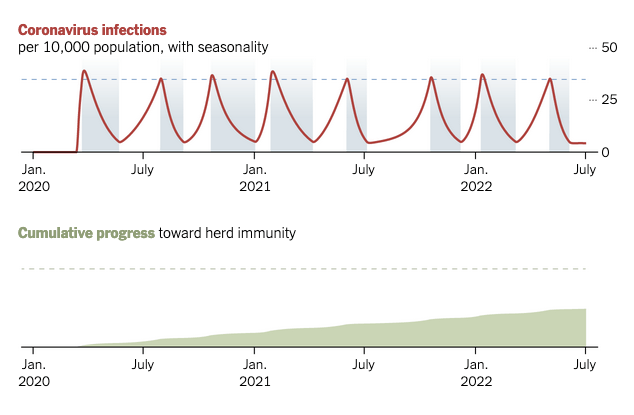 Coronavirus infections
per 10,000 population, with seasonality

50
25
0

Jan.
2020
July
Jan.
2021
July
Jan.
2022
July

Cumulative progress toward herd immunity

Jan.
2020
July
Jan.
2021
July
Jan.
2022
July